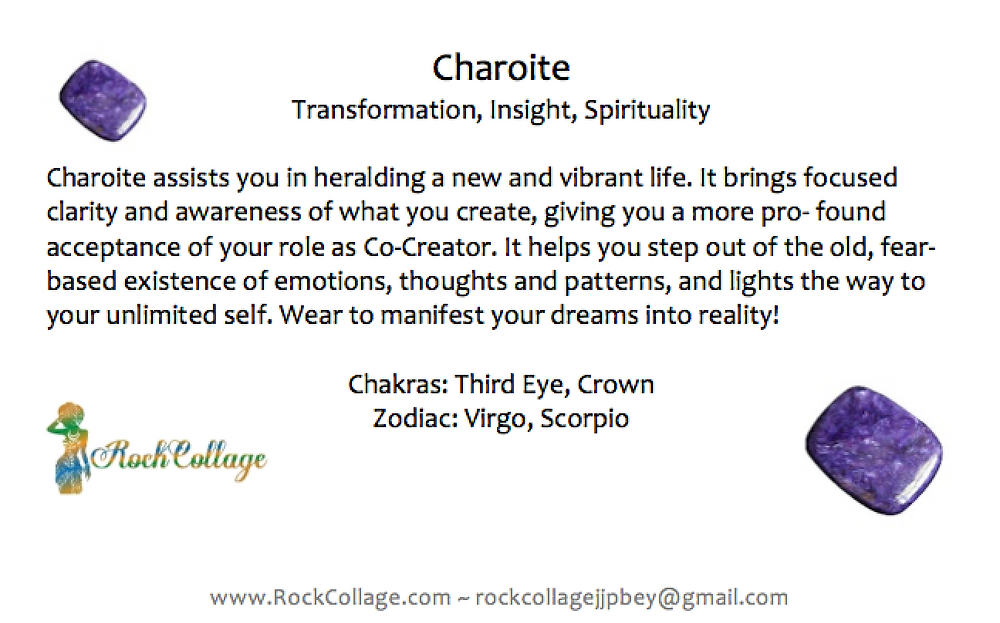 Charoite
Transformation, Insight, Spirituality

Charoite assists you in heralding a new and vibrant life. It brings focused clarity and awareness of what you create, giving you a more pro- found acceptance of your role as Co-Creator. It helps you step out of the old, fear-based existence of emotions, thoughts and patterns, and lights the way to your unlimited self. Wear to manifest your dreams into reality!

Chakras: Third Eye, Crown
Zodiac: Virgo, Scorpio

RockCollage

www.RockCollage.com ~ rockcollagejjpbey@gmail.com